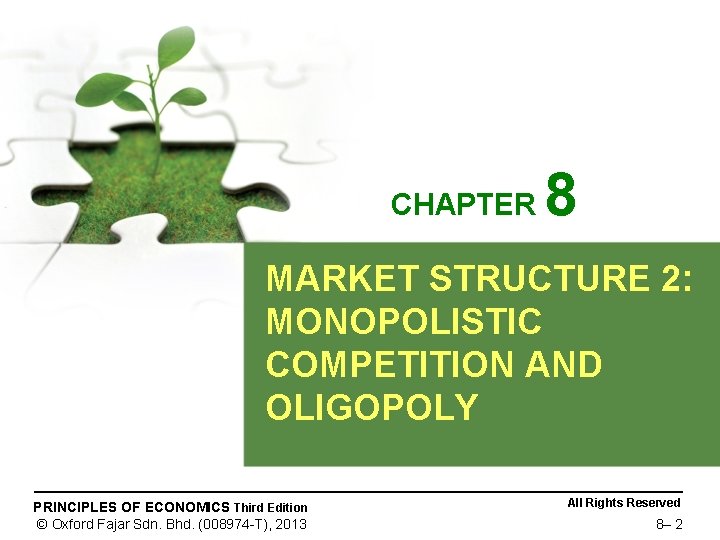 CHAPTER 8

MARKET STRUCTURE 2: MONOPOLISTIC COMPETITION AND OLIGOPOLY

PRINCIPLES OF ECONOMICS Third Edition
© Oxford Fajar Sdn. Bhd. (008974-T), 2013

All Rights Reserved
8– 2